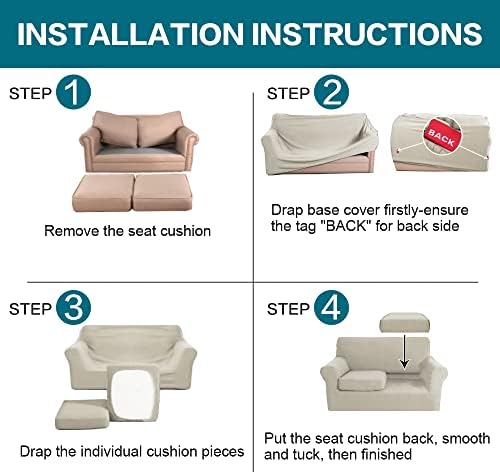 INSTALLATION INSTRUCTIONS

STEP 1

Remove the seat cushion

STEP 2

BACK

Drap base cover firstly-ensure the tag "BACK" for back side

STEP 3

Drap the individual cushion pieces

STEP 4

Put the seat cushion back, smooth and tuck, then finished